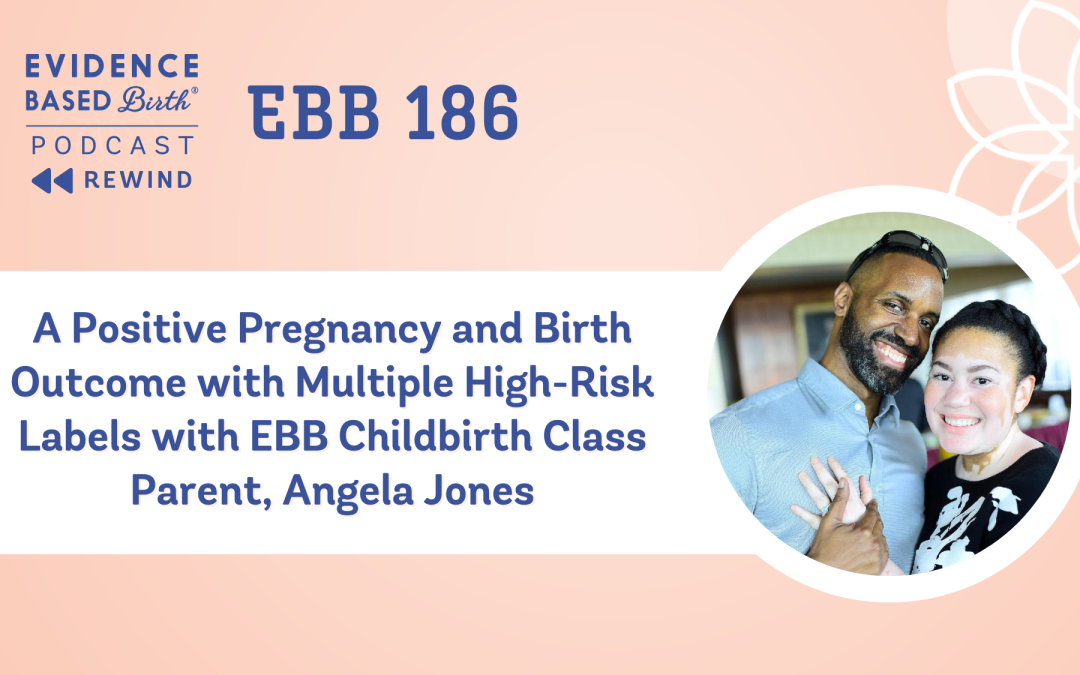 EVIDENCE BASED Birth®
PODCAST
REWIND

EBB 186

A Positive Pregnancy and Birth Outcome with Multiple High-Risk Labels with EBB Childbirth Class Parent, Angela Jones